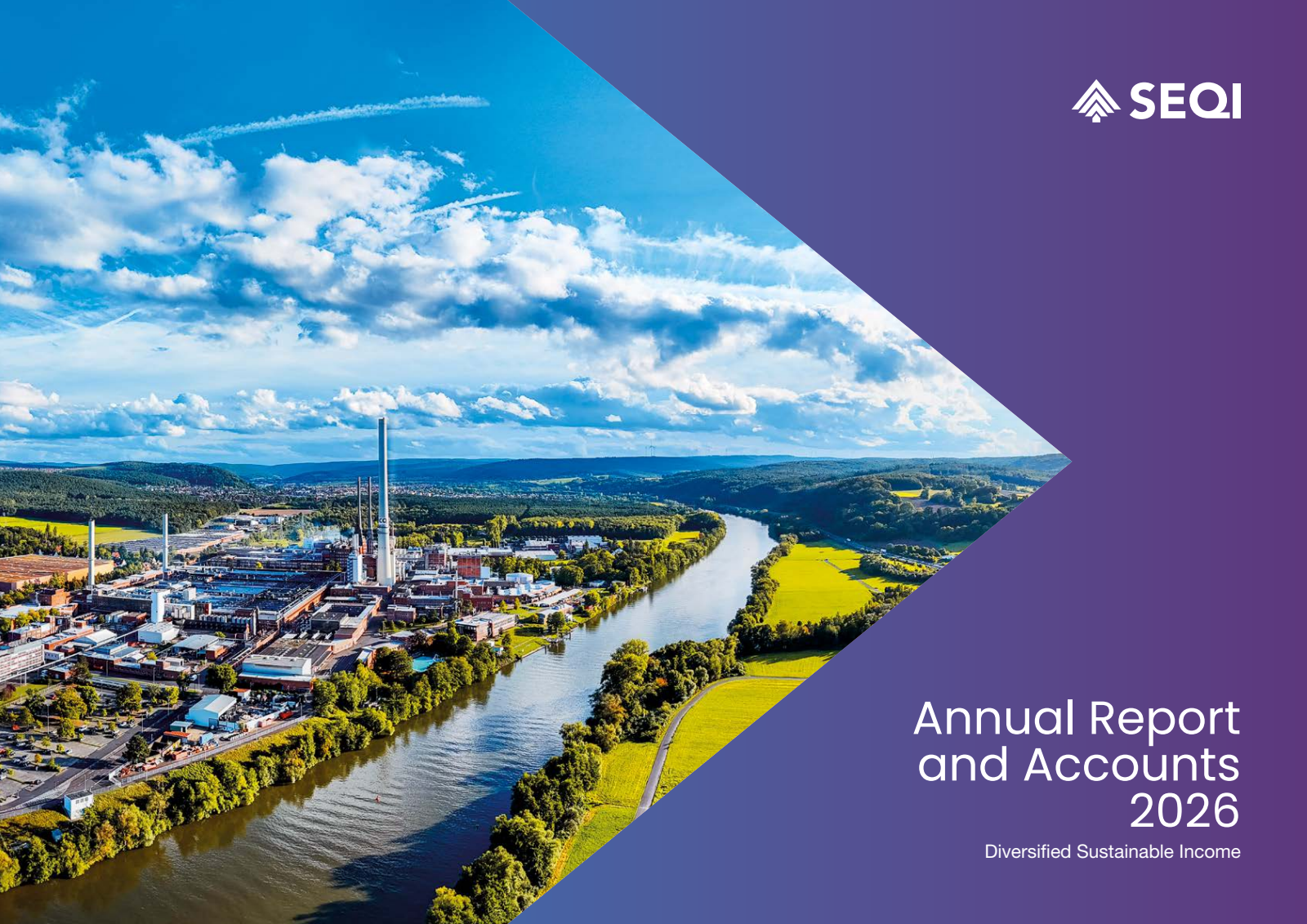 SEQI

Annual Report and Accounts 2026

Diversified Sustainable Income